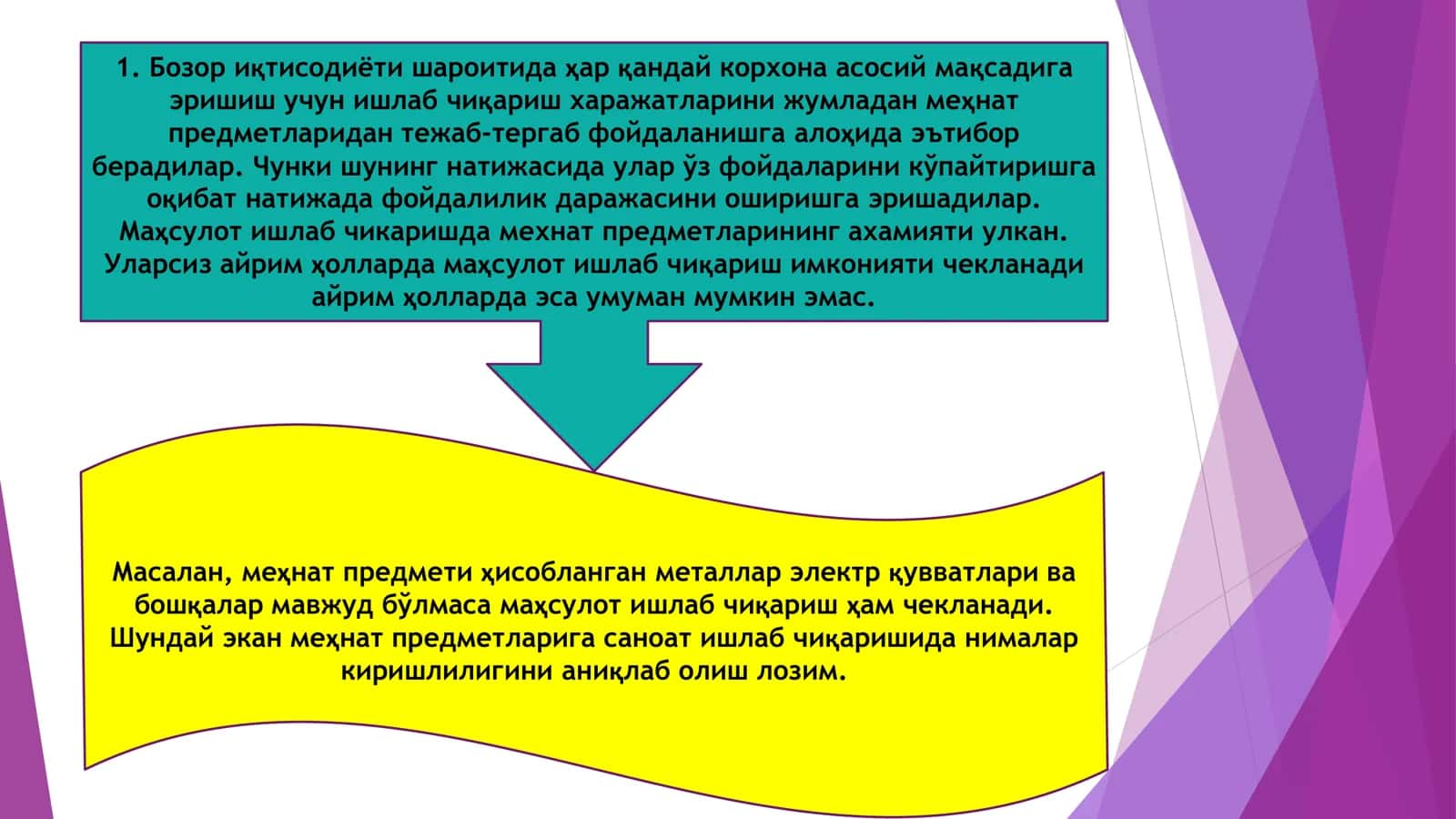 1. Бозор иқтисодиёти шароитида ҳар қандай корхона асосий мақсадига эришиш учун ишлаб чиқариш харажатларини жумладан меҳнат предметларидан тежаб-тергаб фойдаланишга алоҳида эътибор берадилар. Чунки шунинг натижасида улар ўз фойдаларини кўпайтиришга оқибат натижада фойдалилик даражасини оширишга эришадилар. Маҳсулот ишлаб чикаришда мехнат предметларининг ахамияти улкан. Уларсиз айрим ҳолларда маҳсулот ишлаб чиқариш имконияти чекланади айрим ҳолларда эса умуман мумкин эмас.

Масалан, меҳнат предмети ҳисобланган металлар электр қувватлари ва бошқалар мавжуд бўлмаса маҳсулот ишлаб чиқариш ҳам чекланади. Шундай экан меҳнат предметларига саноат ишлаб чиқаришида нималар киришлилигини аниқлаб олиш лозим.